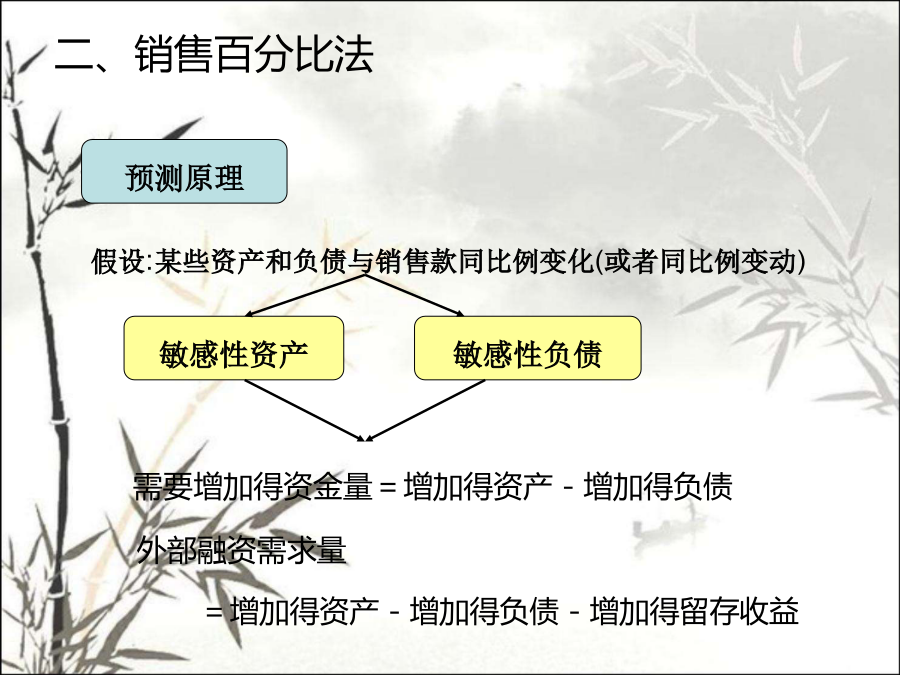 二、销售百分比法

预测原理

假设:某些资产和负债与销售款同比例变化(或者同比例变动)

敏感性资产

敏感性负债

需要增加得资金量＝增加得资产－增加得负债

外部融资需求量

＝增加得资产－增加得负债－增加得留存收益